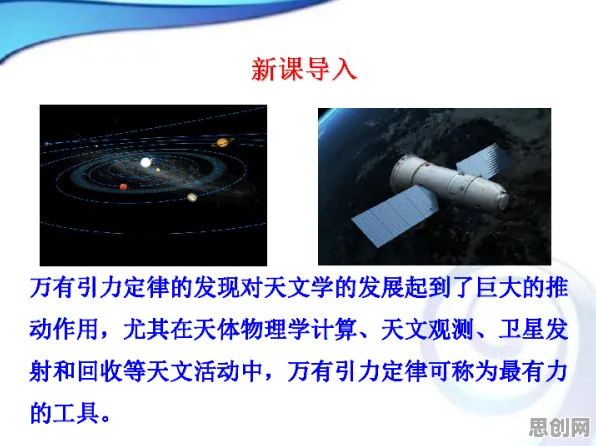 新课导入

万有引力定律的发现对天文学的发展起到了巨大的推动作用，尤其在天体物理学计算、天文观测、卫星发射和回收等天文活动中，万有引力定律可称为最有力的工具。

思创网